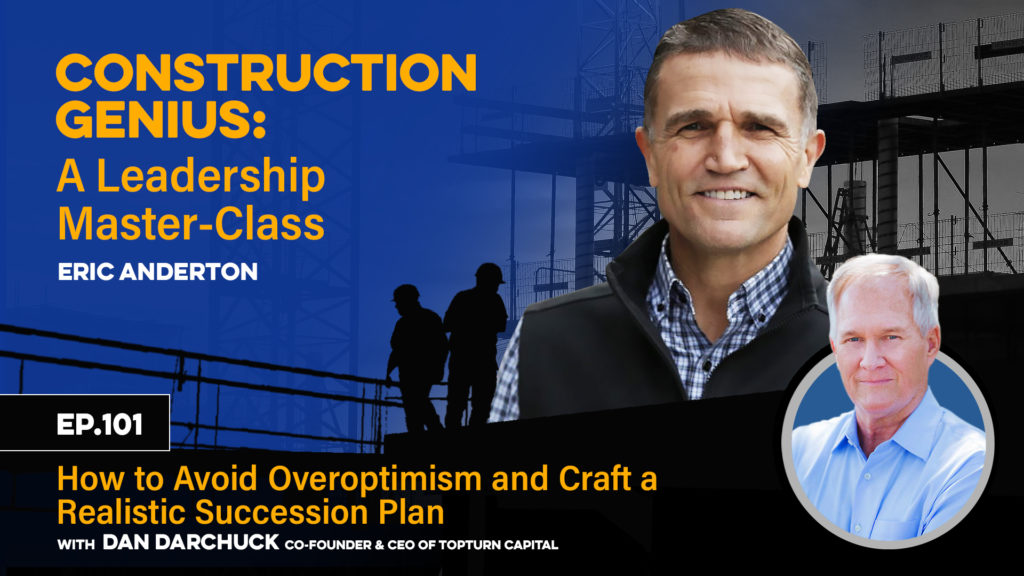 CONSTRUCTION GENIUS:
A Leadership Master-Class

ERIC ANDERTON

EP.101

How to Avoid Overoptimism and Craft a Realistic Succession Plan

WITH DAN DARCHUCK CO-FOUNDER & CEO OF TOPTURN CAPITAL